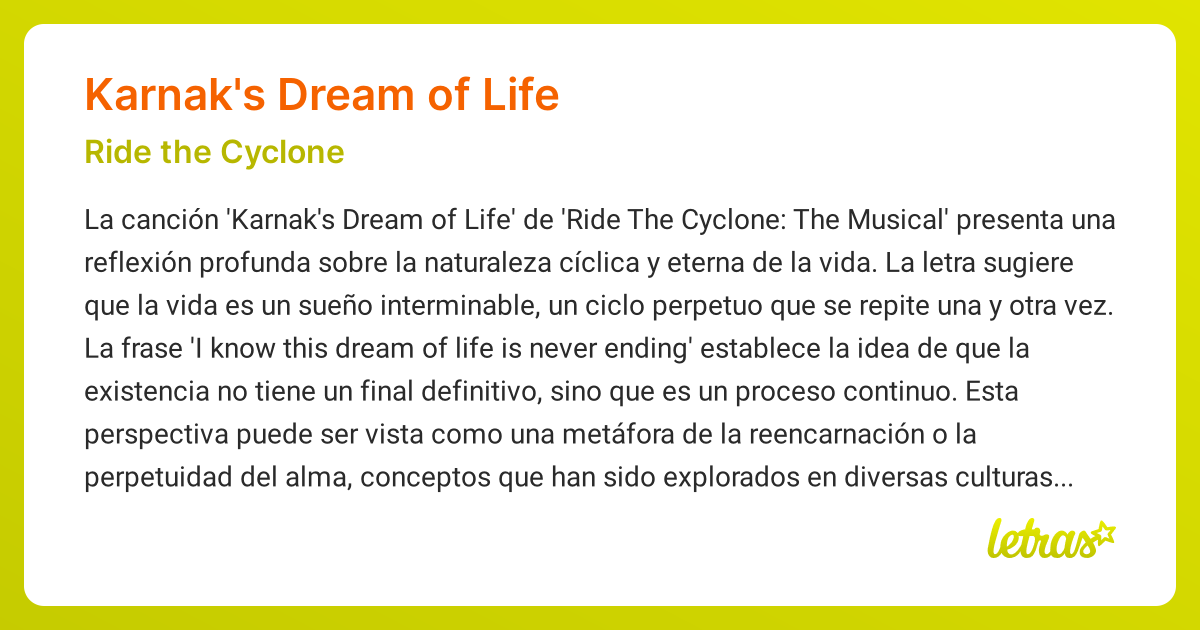 Karnak's Dream of Life

Ride the Cyclone

La canción 'Karnak's Dream of Life' de 'Ride The Cyclone: The Musical' presenta una reflexión profunda sobre la naturaleza cíclica y eterna de la vida. La letra sugiere que la vida es un sueño interminable, un ciclo perpetuo que se repite una y otra vez. La frase 'I know this dream of life is never ending' establece la idea de que la existencia no tiene un final definitivo, sino que es un proceso continuo. Esta perspectiva puede ser vista como una metáfora de la reencarnación o la perpetuidad del alma, conceptos que han sido explorados en diversas culturas...

letras